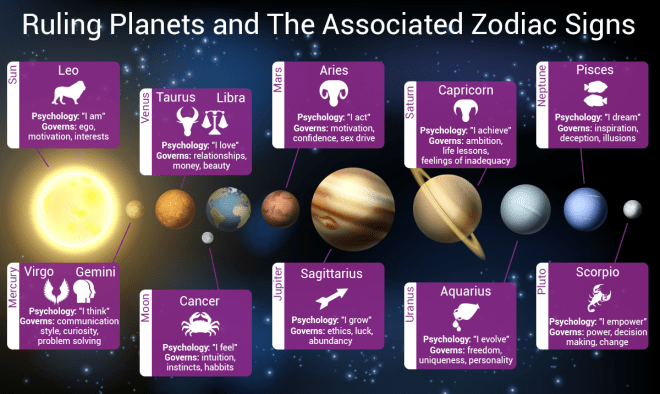 Ruling Planets and The Associated Zodiac Signs

Sun
Leo
Psychology: "I am"
Governs: ego, motivation, interests

Venus
Taurus Libra
Psychology: "I love"
Governs: relationships, money, beauty

Mars
Aries
Psychology: "I act"
Governs: motivation, confidence, sex drive

Saturn
Capricorn
Psychology: "I achieve"
Governs: ambition, life lessons, feelings of inadequacy

Neptune
Pisces
Psychology: "I dream"
Governs: inspiration, deception, illusions

Mercury
Virgo Gemini
Psychology: "I think"
Governs: communication style, curiosity, problem solving

Moon
Cancer
Psychology: "I feel"
Governs: intuition, instincts, habbits

Jupiter
Sagittarius
Psychology: "I grow"
Governs: ethics, luck, abundancy

Uranus
Aquarius
Psychology: "I evolve"
Governs: freedom, uniqueness, personality

Pluto
Scorpio
Psychology: "I empower"
Governs: power, decision making, change